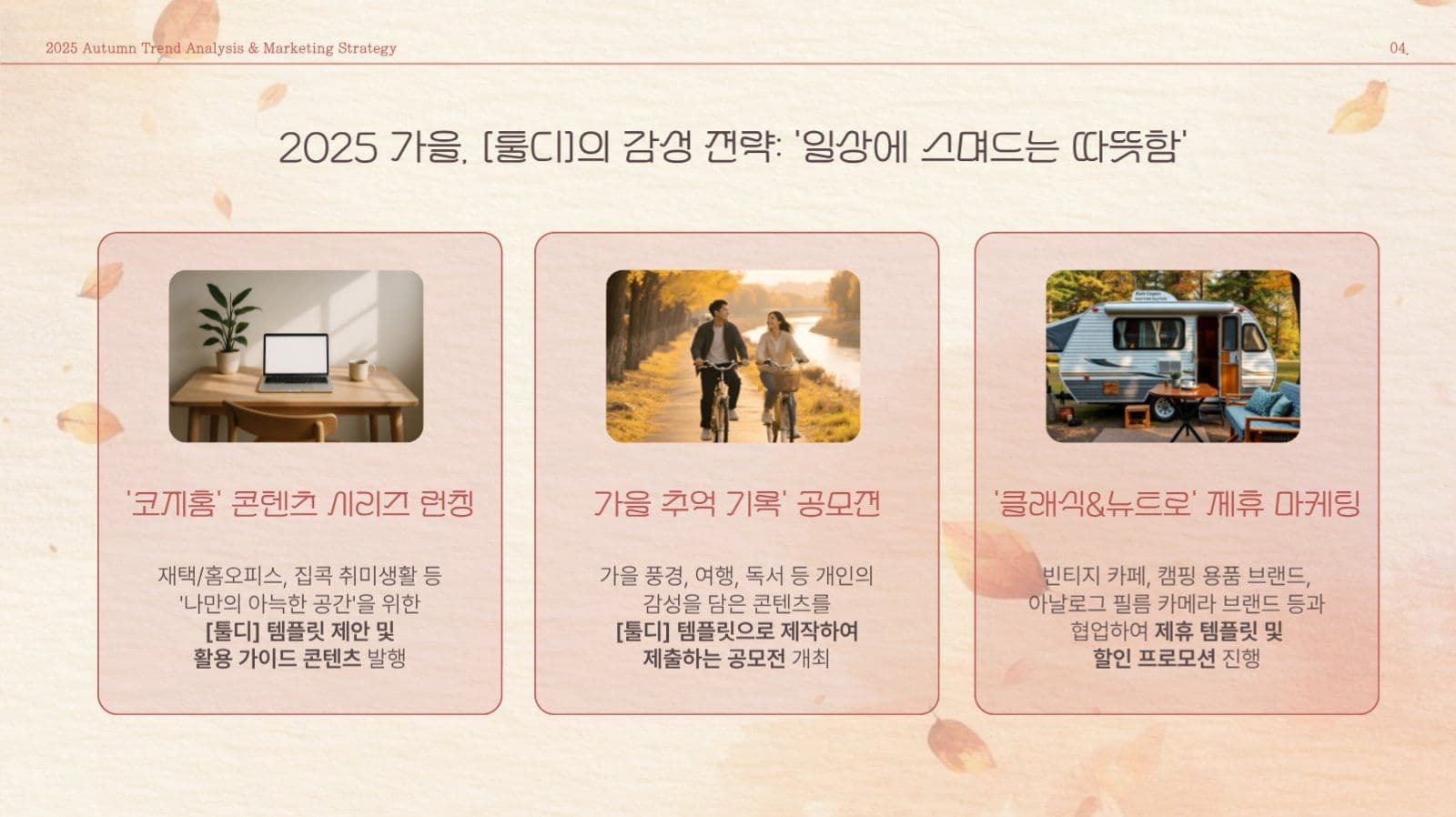 2025 Autumn Trend Analysis & Marketing Strategy

04.

2025 가을, [툴디]의 감성 전략: '일상에 스며드는 따뜻함'

'코지홈' 콘텐츠 시리즈 런칭

재택/홈오피스, 집콕 취미생활 등 '나만의 아늑한 공간'을 위한 [툴디] 템플릿 제안 및 활용 가이드 콘텐츠 발행

가을 추억 기록' 공모전

가을 풍경, 여행, 독서 등 개인의 감성을 담은 콘텐츠를 [툴디] 템플릿으로 제작하여 제출하는 공모전 개최

'클래식&뉴트로' 제휴 마케팅

빈티지 카페, 캠핑 용품 브랜드, 아날로그 필름 카메라 브랜드 등과 협업하여 제휴 템플릿 및 할인 프로모션 진행